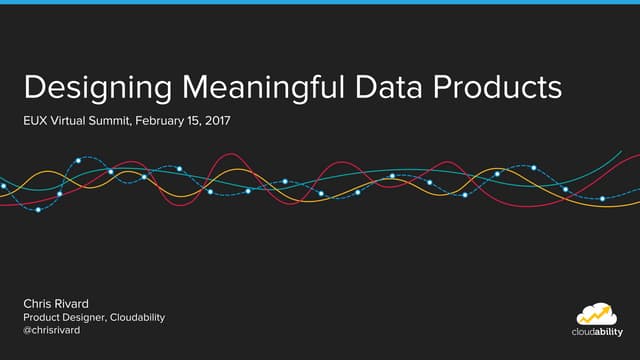 Designing Meaningful Data Products

EUX Virtual Summit, February 15, 2017

Chris Rivard
Product Designer, Cloudability
@chrisrivard

cloudability